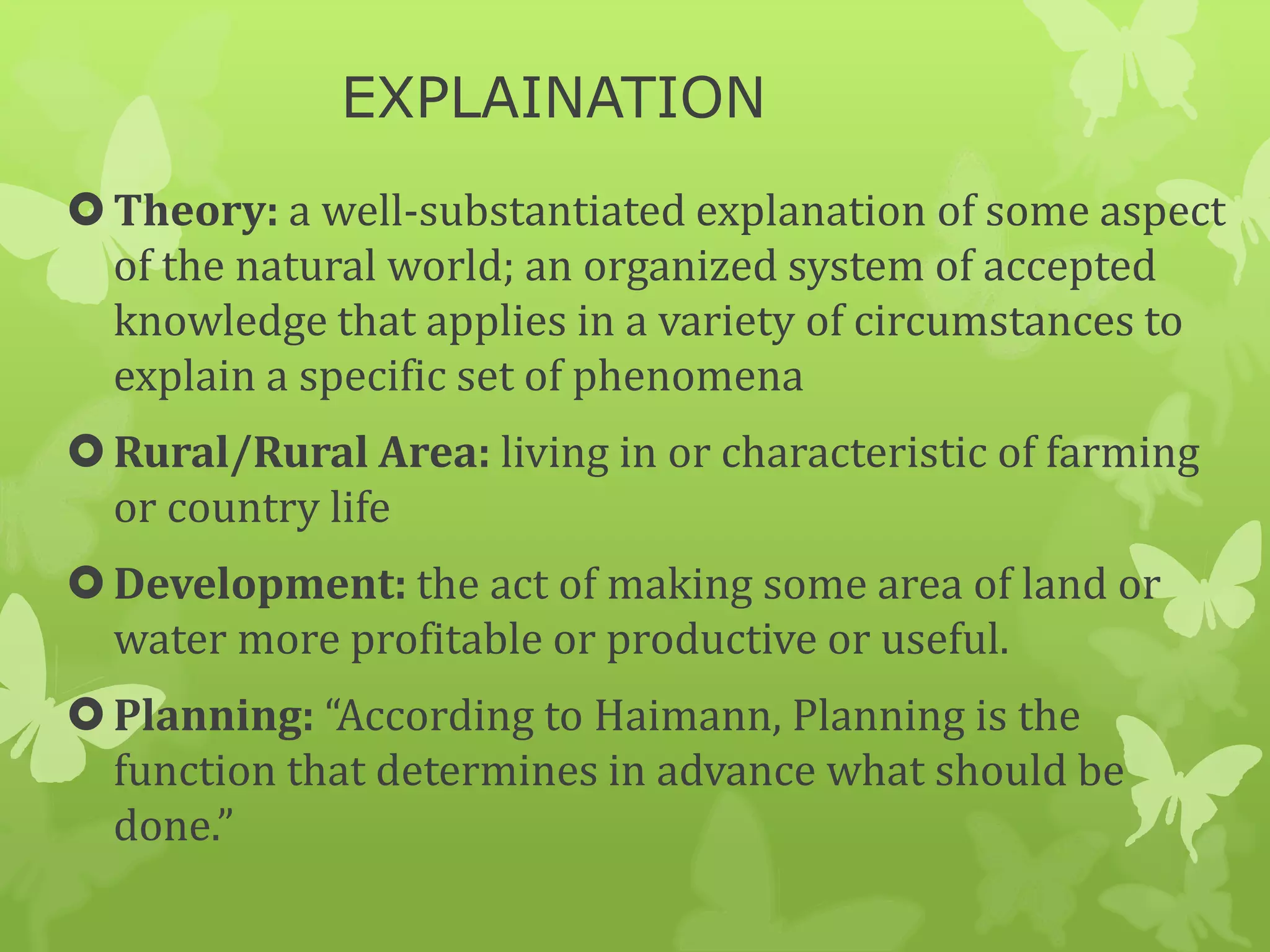 EXPLAINATION

Theory: a well-substantiated explanation of some aspect of the natural world; an organized system of accepted knowledge that applies in a variety of circumstances to explain a specific set of phenomena

Rural/Rural Area: living in or characteristic of farming or country life

Development: the act of making some area of land or water more profitable or productive or useful.

Planning: “According to Haimann, Planning is the function that determines in advance what should be done.”